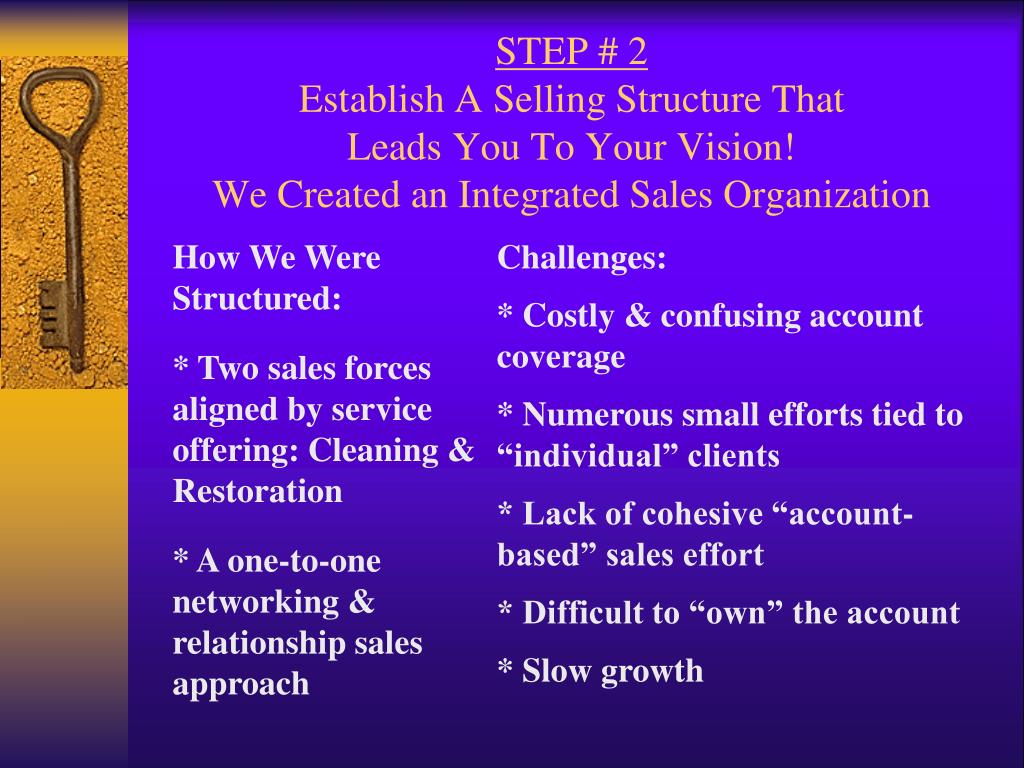 STEP # 2
Establish A Selling Structure That Leads You To Your Vision!
We Created an Integrated Sales Organization

How We Were Structured:

* Two sales forces aligned by service offering: Cleaning & Restoration

* A one-to-one networking & relationship sales approach

Challenges:

* Costly & confusing account coverage

* Numerous small efforts tied to “individual” clients

* Lack of cohesive “account-based” sales effort

* Difficult to “own” the account

* Slow growth